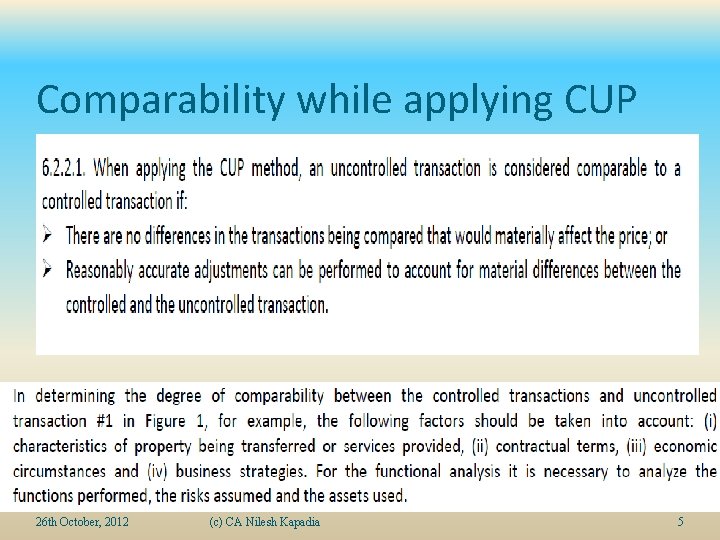 Comparability while applying CUP

6.2.2.1. When applying the CUP method, an uncontrolled transaction is considered comparable to a controlled transaction if:

➢ There are no differences in the transactions being compared that would materially affect the price; or

➢ Reasonably accurate adjustments can be performed to account for material differences between the controlled and the uncontrolled transaction.

In determining the degree of comparability between the controlled transactions and uncontrolled transaction #1 in Figure 1, for example, the following factors should be taken into account: (i) characteristics of property being transferred or services provided, (ii) contractual terms, (iii) economic circumstances and (iv) business strategies. For the functional analysis it is necessary to analyze the functions performed, the risks assumed and the assets used.

26th October, 2012 (c) CA Nilesh Kapadia 5